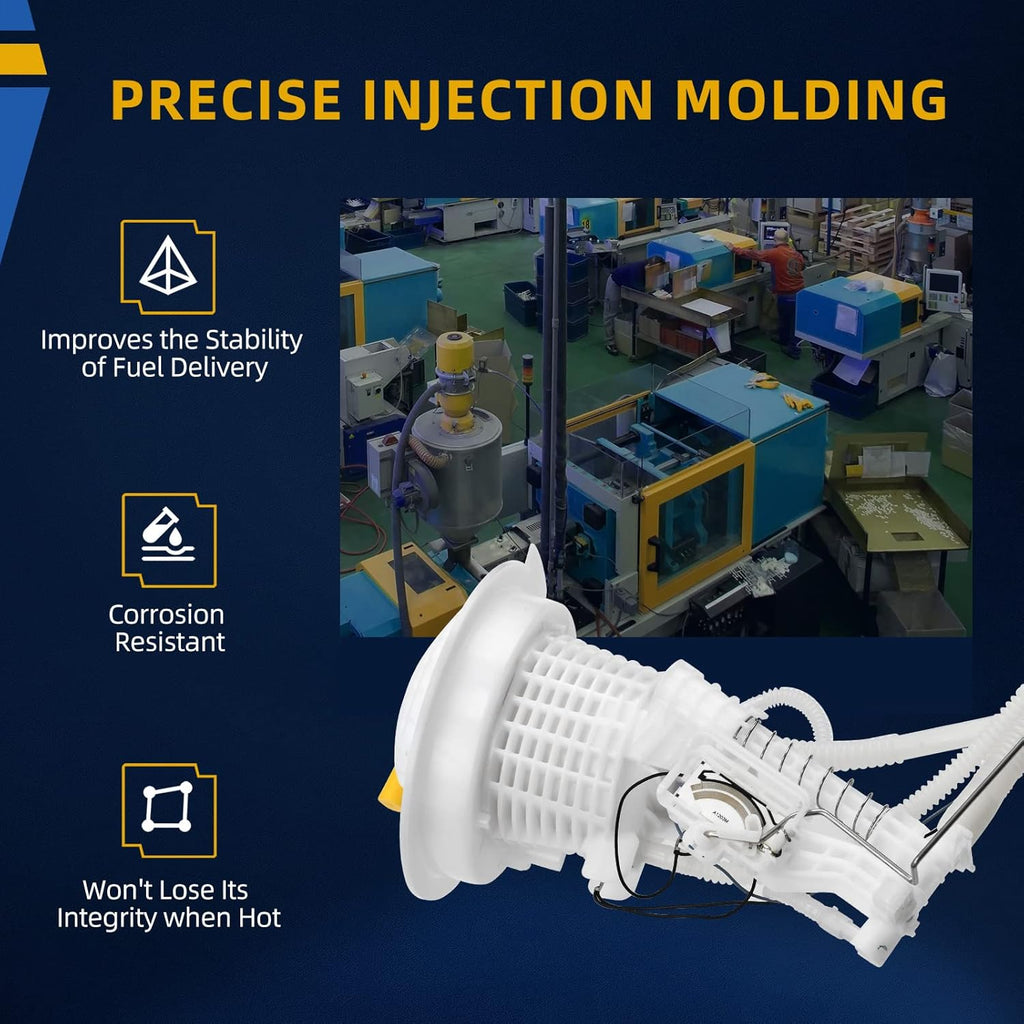 PRECISE INJECTION MOLDING

Improves the Stability of Fuel Delivery

Corrosion Resistant

Won't Lose Its Integrity when Hot